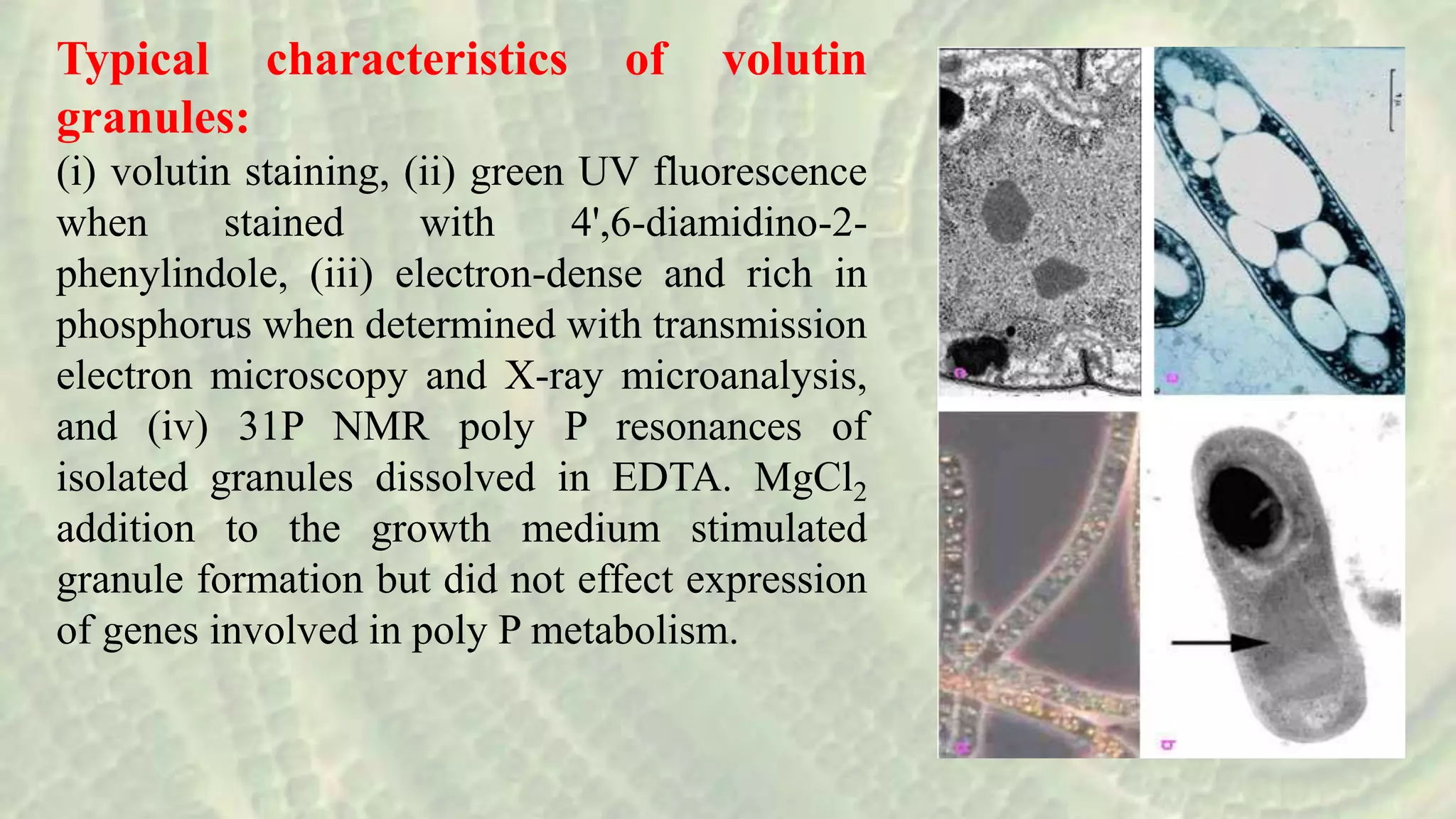 Typical characteristics of volutin granules:

(i) volutin staining, (ii) green UV fluorescence when stained with 4',6-diamidino-2-phenylindole, (iii) electron-dense and rich in phosphorus when determined with transmission electron microscopy and X-ray microanalysis, and (iv) 31P NMR poly P resonances of isolated granules dissolved in EDTA. $MgCl_2$ addition to the growth medium stimulated granule formation but did not effect expression of genes involved in poly P metabolism.